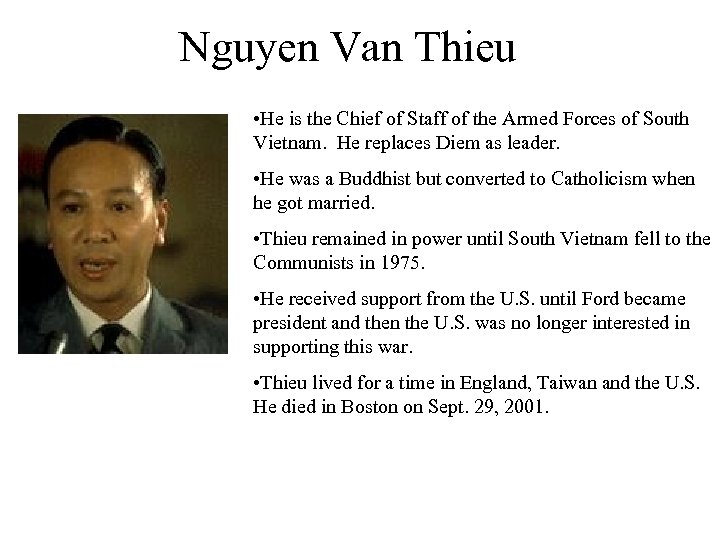 Nguyen Van Thieu

•He is the Chief of Staff of the Armed Forces of South Vietnam. He replaces Diem as leader.

•He was a Buddhist but converted to Catholicism when he got married.

•Thieu remained in power until South Vietnam fell to the Communists in 1975.

•He received support from the U.S. until Ford became president and then the U.S. was no longer interested in supporting this war.

•Thieu lived for a time in England, Taiwan and the U.S. He died in Boston on Sept. 29, 2001.